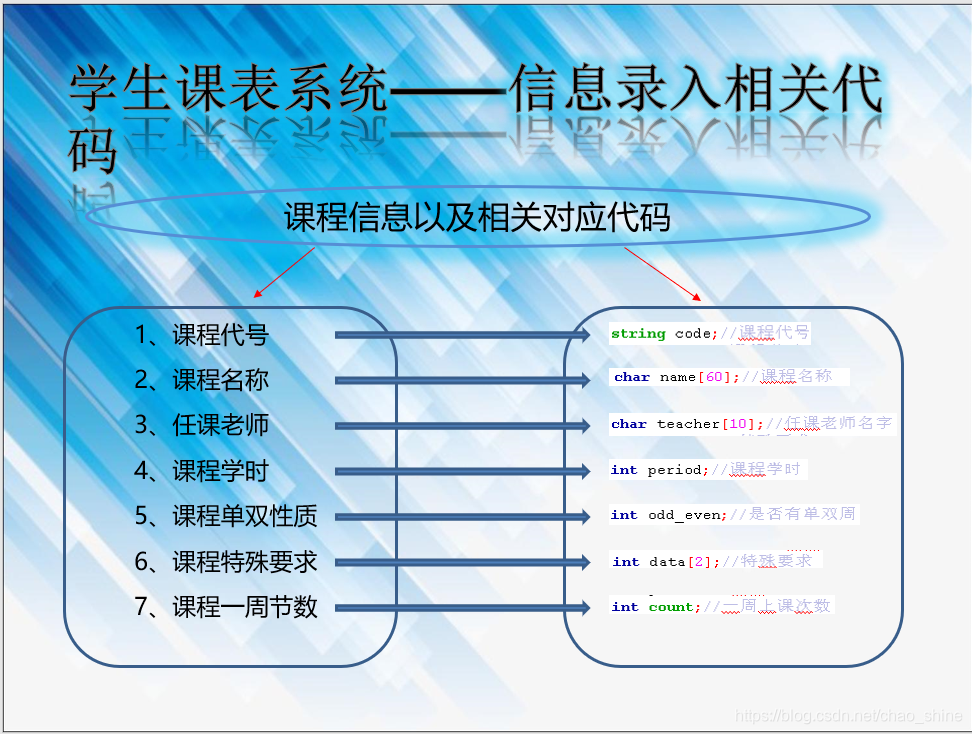 学生课表系统——信息录入相关代码

课程信息以及相关对应代码

1、课程代号
2、课程名称
3、任课老师
4、课程学时
5、课程单双性质
6、课程特殊要求
7、课程一周节数

string code;//课程代号
char name[60];//课程名称
char teacher[10];//任课老师名字
int period;//课程学时
int odd_even;//是否有单双周
int data[2];//特殊要求
int count;//一周上课次数

https://blog.csdn.net/chao_shine